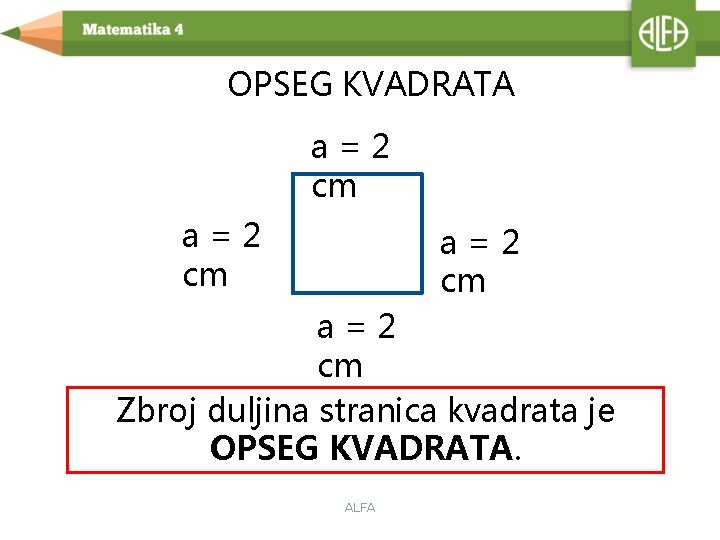 Matematika 4

ALFA

OPSEG KVADRATA

a = 2 cm

a = 2 cm

a = 2 cm

a = 2 cm

Zbroj duljina stranica kvadrata je **OPSEG KVADRATA**.

ALFA